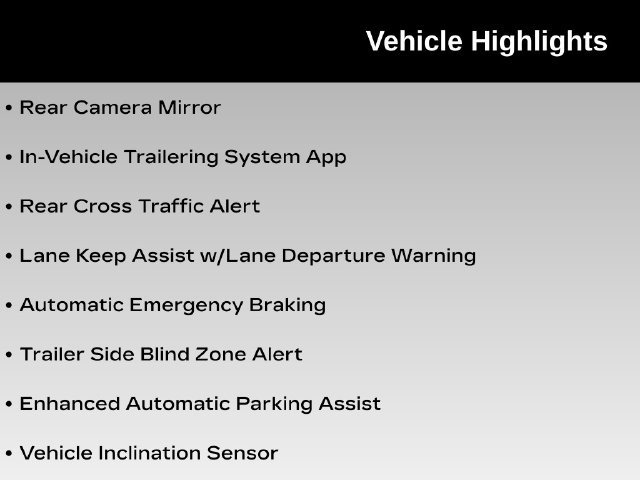 Vehicle Highlights

• Rear Camera Mirror

• In-Vehicle Trailering System App

• Rear Cross Traffic Alert

• Lane Keep Assist w/Lane Departure Warning

• Automatic Emergency Braking

• Trailer Side Blind Zone Alert

• Enhanced Automatic Parking Assist

• Vehicle Inclination Sensor